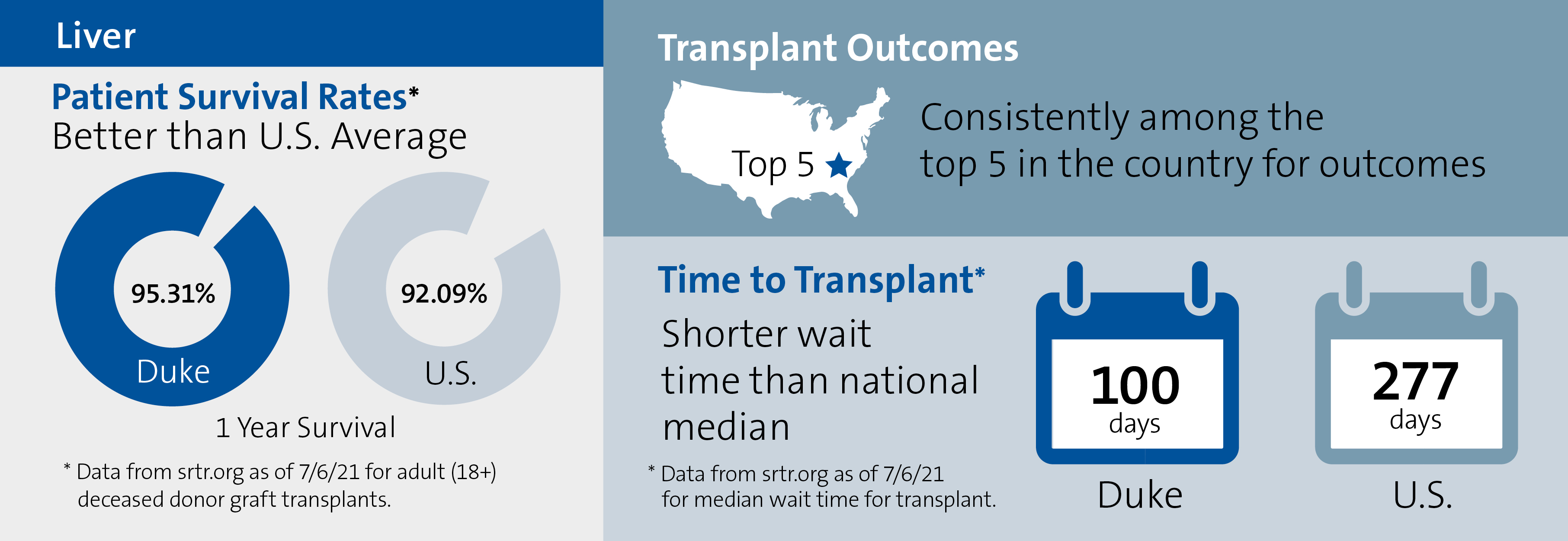 Liver

Patient Survival Rates*
Better than U.S. Average

95.31%
Duke

92.09%
U.S.

1 Year Survival

* Data from srtr.org as of 7/6/21 for adult (18+) deceased donor graft transplants.

Transplant Outcomes

Top 5

Consistently among the top 5 in the country for outcomes

Time to Transplant*
Shorter wait time than national median

* Data from srtr.org as of 7/6/21 for median wait time for transplant.

100
days
Duke

277
days
U.S.